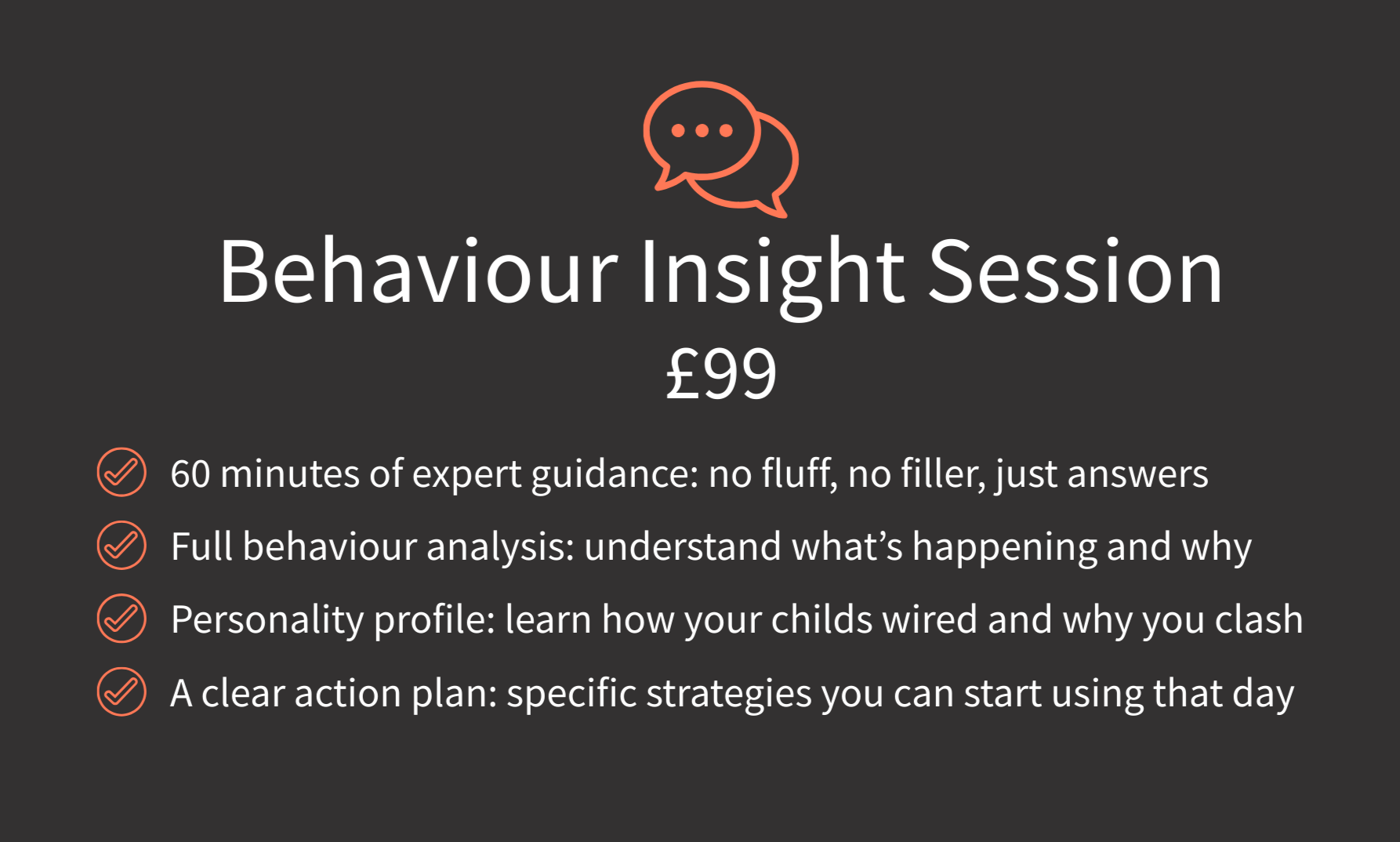 Behaviour Insight Session
£99

60 minutes of expert guidance: no fluff, no filler, just answers
Full behaviour analysis: understand what’s happening and why
Personality profile: learn how your childs wired and why you clash
A clear action plan: specific strategies you can start using that day